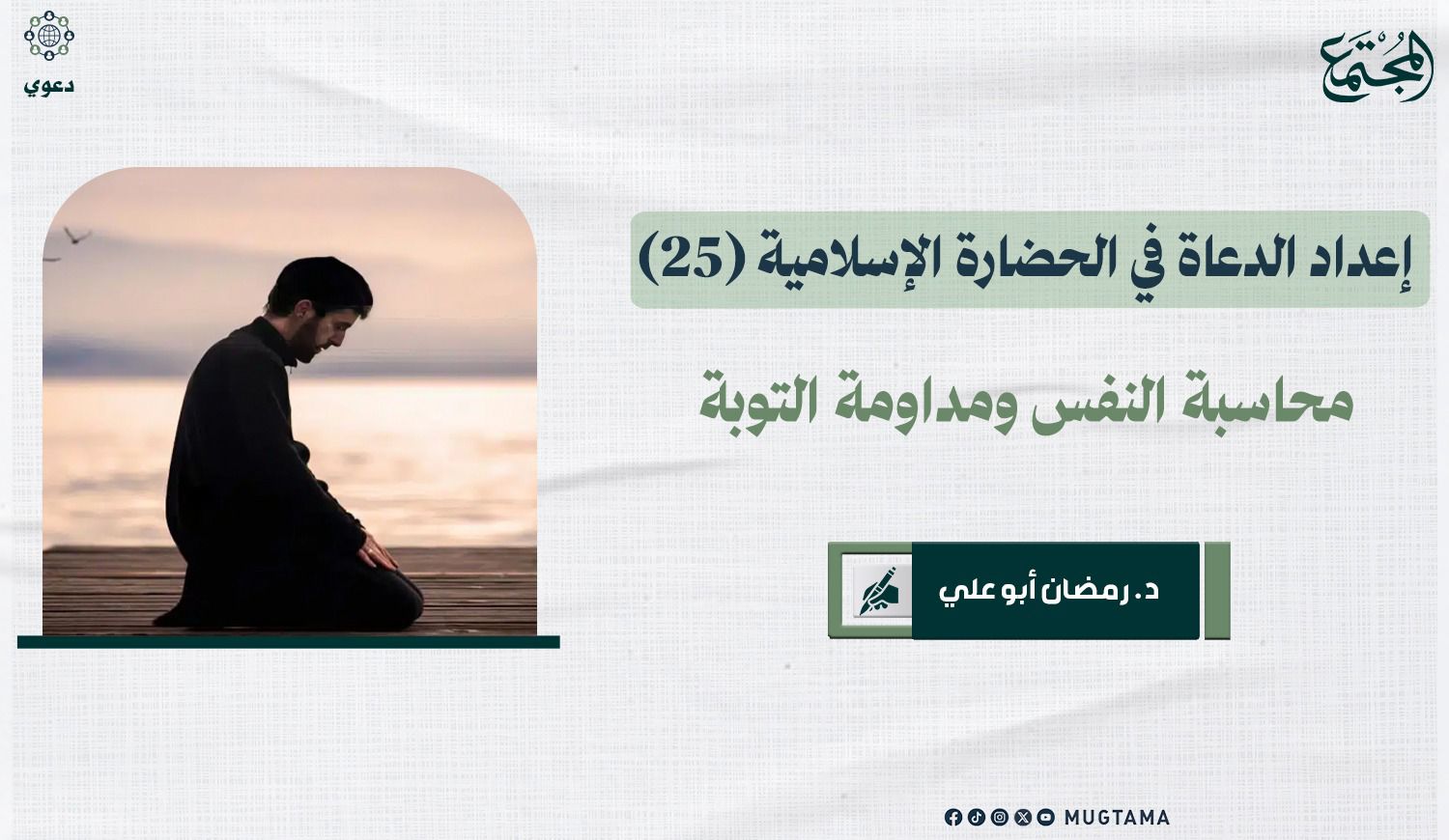 المجتمع

دعوي

إعداد الدعاة في الحضارة الإسلامية (25)

محاسبة النفس ومداومة التوبة

د. رمضان أبو علي

MUGTAMA